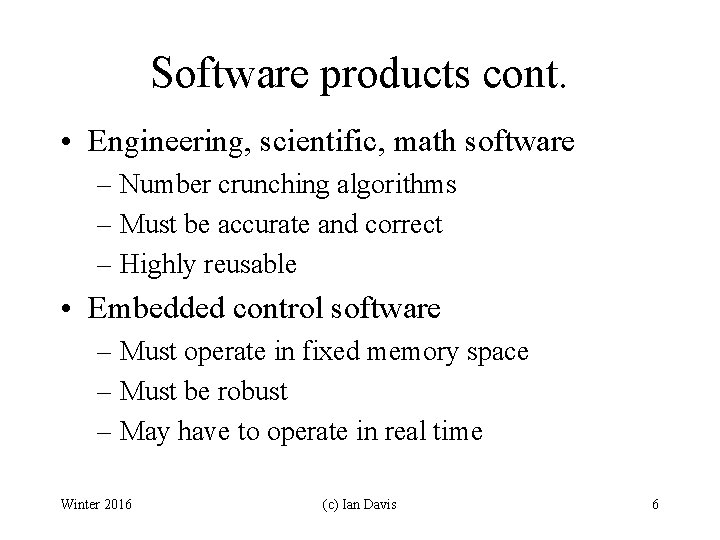 Software products cont.

• Engineering, scientific, math software
– Number crunching algorithms
– Must be accurate and correct
– Highly reusable

• Embedded control software
– Must operate in fixed memory space
– Must be robust
– May have to operate in real time

Winter 2016

(c) Ian Davis

6